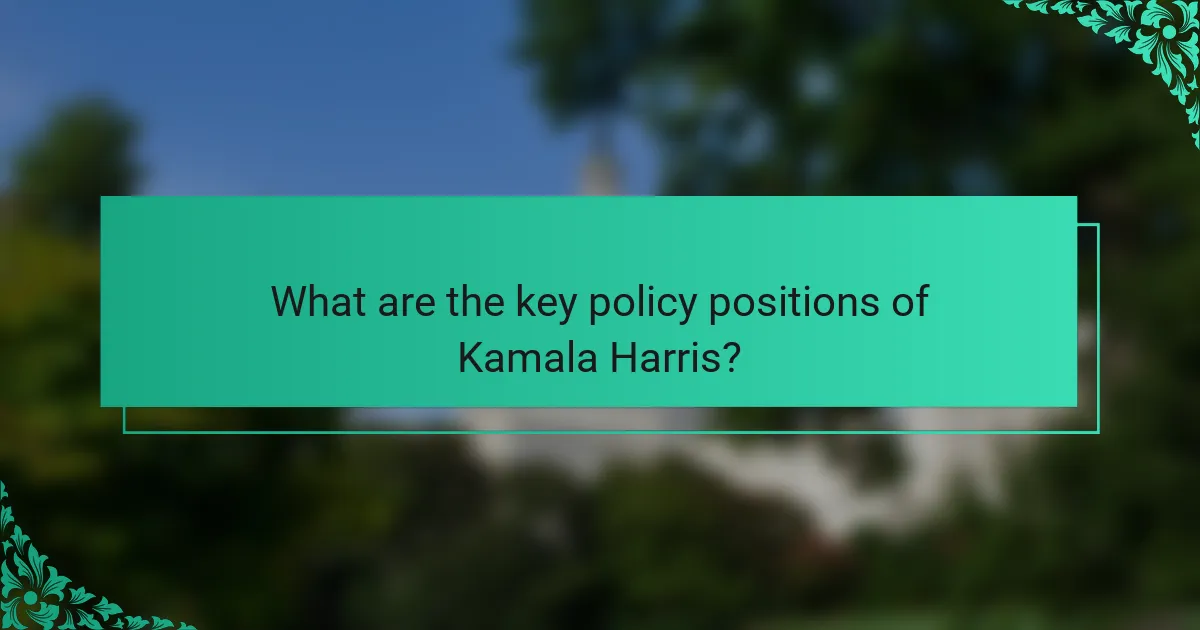 What are the key policy positions of Kamala Harris?